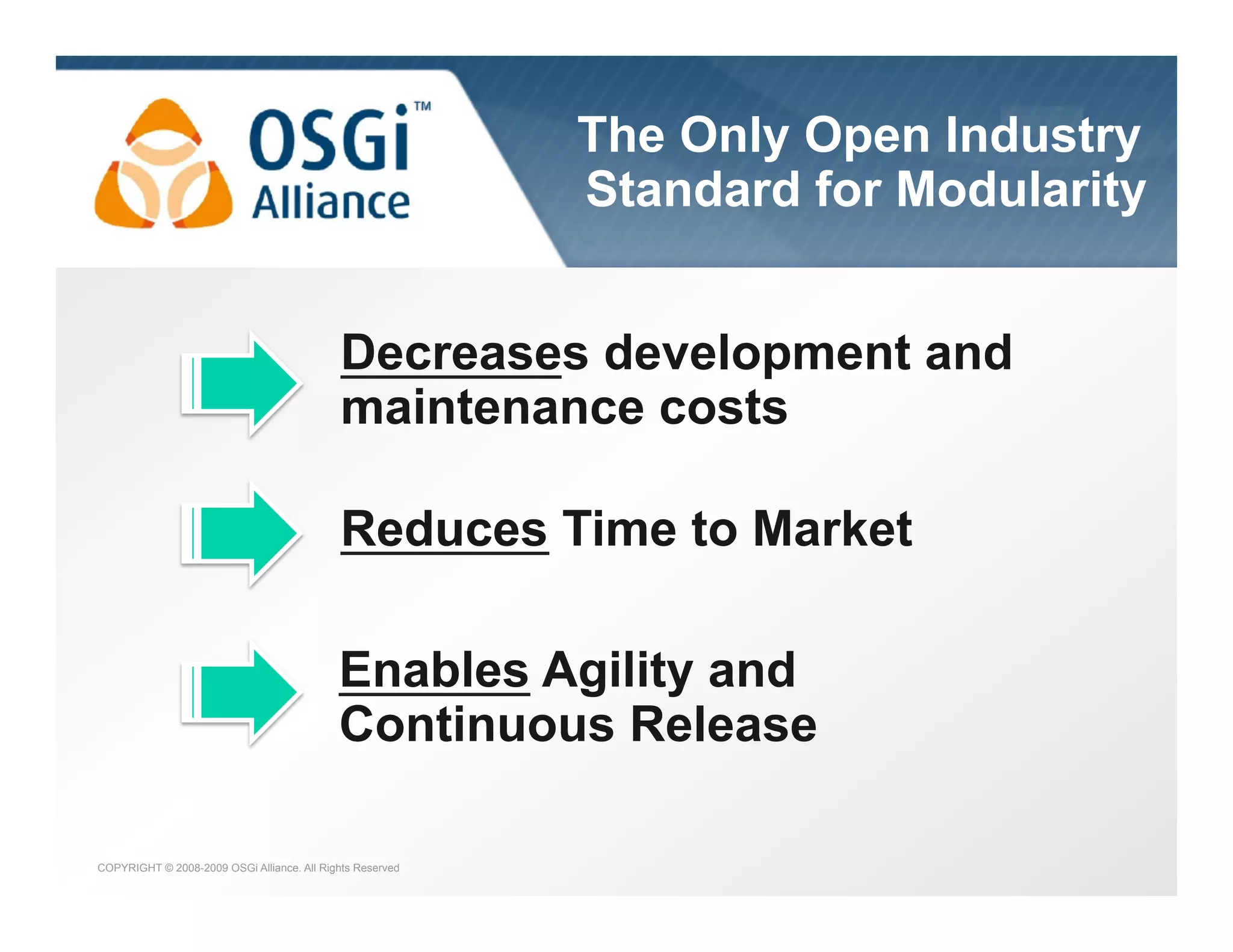 OSGi™ Alliance

The Only Open Industry Standard for Modularity

Decreases development and maintenance costs

Reduces Time to Market

Enables Agility and Continuous Release

COPYRIGHT © 2008-2009 OSGi Alliance. All Rights Reserved